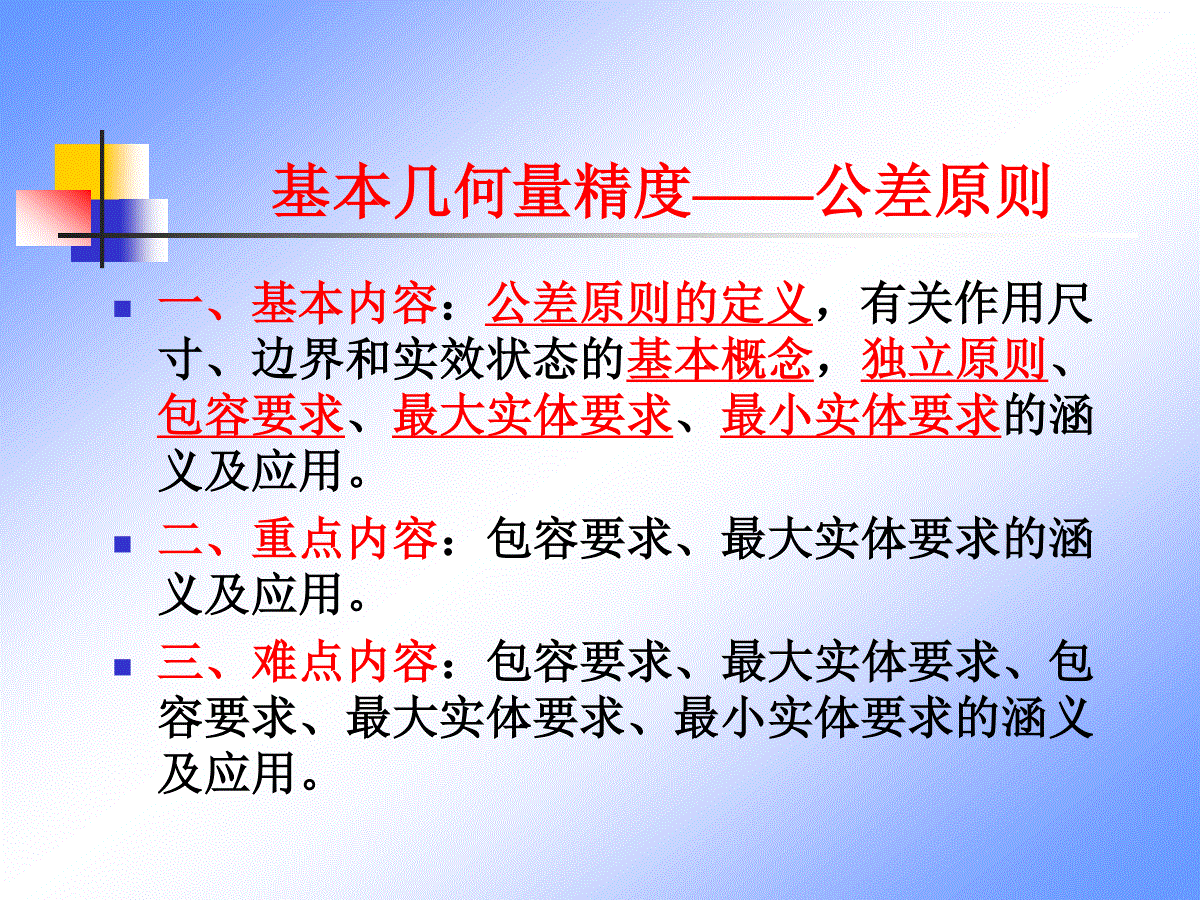 基本几何量精度——公差原则

一、基本内容：公差原则的定义，有关作用尺寸、边界和实效状态的基本概念，独立原则、包容要求、最大实体要求、最小实体要求的涵义及应用。

二、重点内容：包容要求、最大实体要求的涵义及应用。

三、难点内容：包容要求、最大实体要求、包容要求、最大实体要求、最小实体要求的涵义及应用。